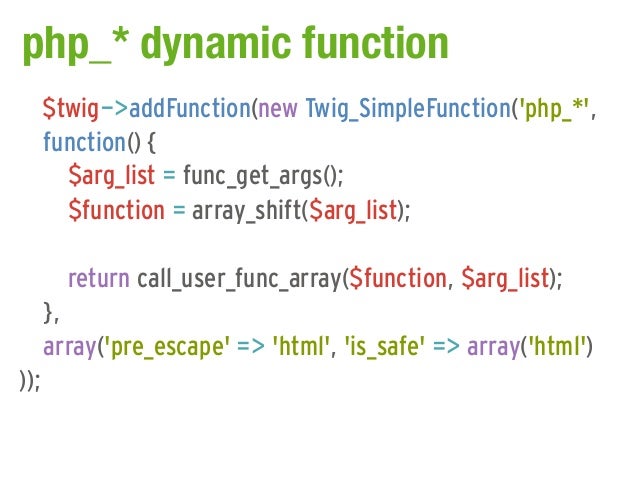 php_* dynamic function

$twig->addFunction(new Twig_SimpleFunction('php_*',
function() {
$arg_list = func_get_args();
$function = array_shift($arg_list);

return call_user_func_array($function, $arg_list);
},
array('pre_escape' => 'html', 'is_safe' => array('html')
));